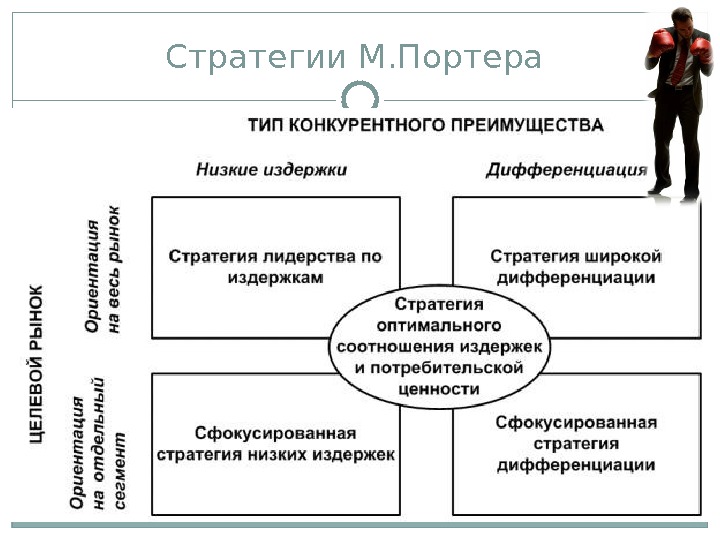 Стратегии М.Портера

ТИП КОНКУРЕНТНОГО ПРЕИМУЩЕСТВА

Низкие издержки

Дифференциация

ЦЕЛЕВОЙ РЫНОК

Ориентация на весь рынок

Ориентация на отдельный сегмент

Стратегия лидерства по издержкам

Стратегия широкой дифференциации

Стратегия оптимального соотношения издержек и потребительской ценности

Сфокусированная стратегия низких издержек

Сфокусированная стратегия дифференциации